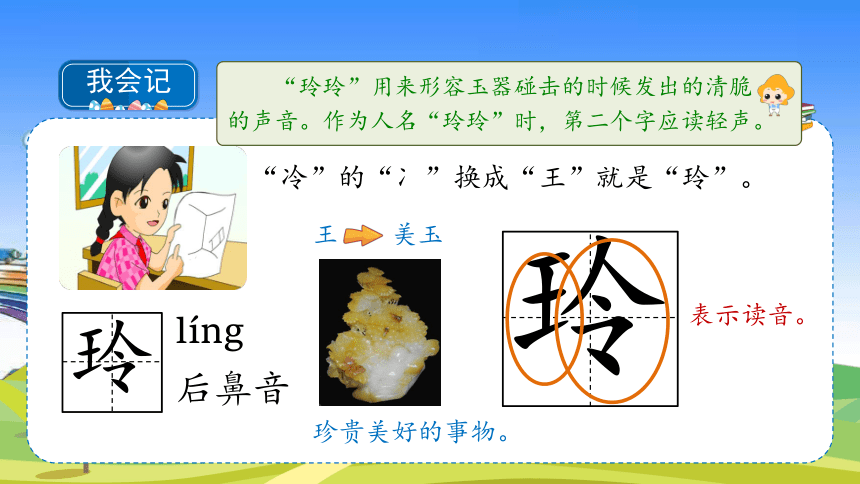 我会记

“玲玲”用来形容玉器碰击的时候发出的清脆的声音。作为人名“玲玲”时，第二个字应读轻声。

“冷”的“冫”换成“王”就是“玲”。

王 美玉

玲 líng 后鼻音

玲

表示读音。

珍贵美好的事物。